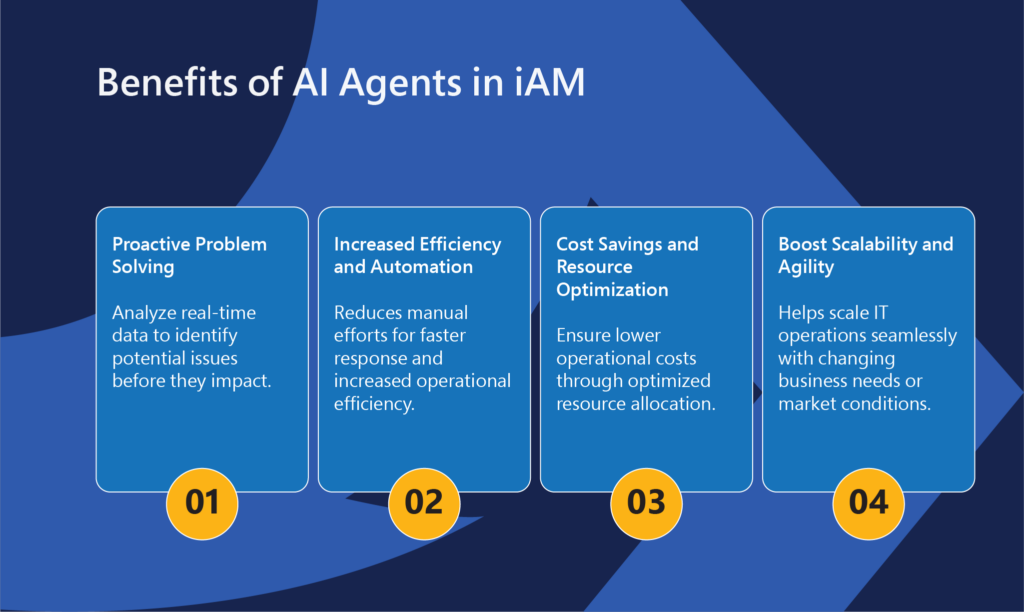 Benefits of AI Agents in iAM

Proactive Problem Solving

Analyze real-time data to identify potential issues before they impact.

01

Increased Efficiency and Automation

Reduces manual efforts for faster response and increased operational efficiency.

02

Cost Savings and Resource Optimization

Ensure lower operational costs through optimized resource allocation.

03

Boost Scalability and Agility

Helps scale IT operations seamlessly with changing business needs or market conditions.

04